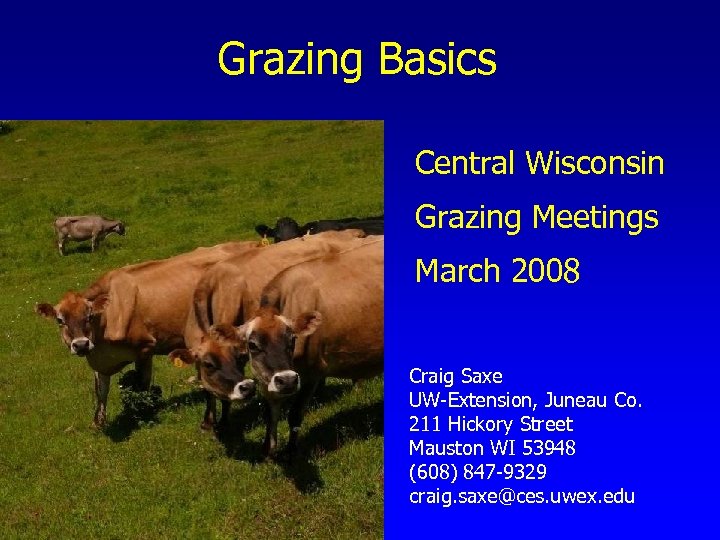 Grazing Basics

Central Wisconsin

Grazing Meetings

March 2008

Craig Saxe
UW-Extension, Juneau Co.
211 Hickory Street
Mauston WI 53948
(608) 847-9329
craig.saxe@ces.uwex.edu